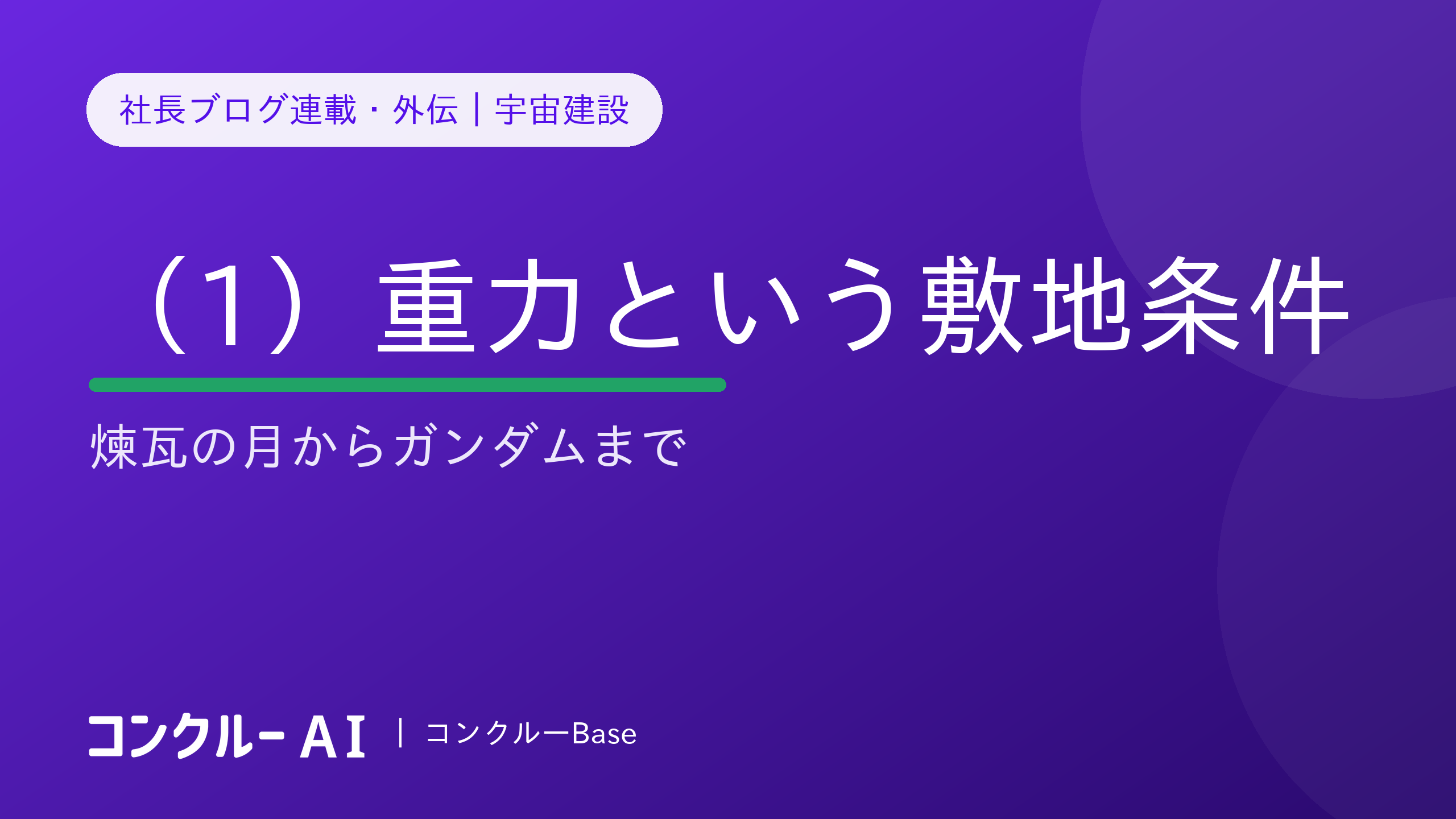 社長ブログ連載・外伝｜宇宙建設

（1）重力という敷地条件

煉瓦の月からガンダムまで

コンクルー AI | コンクルーBase